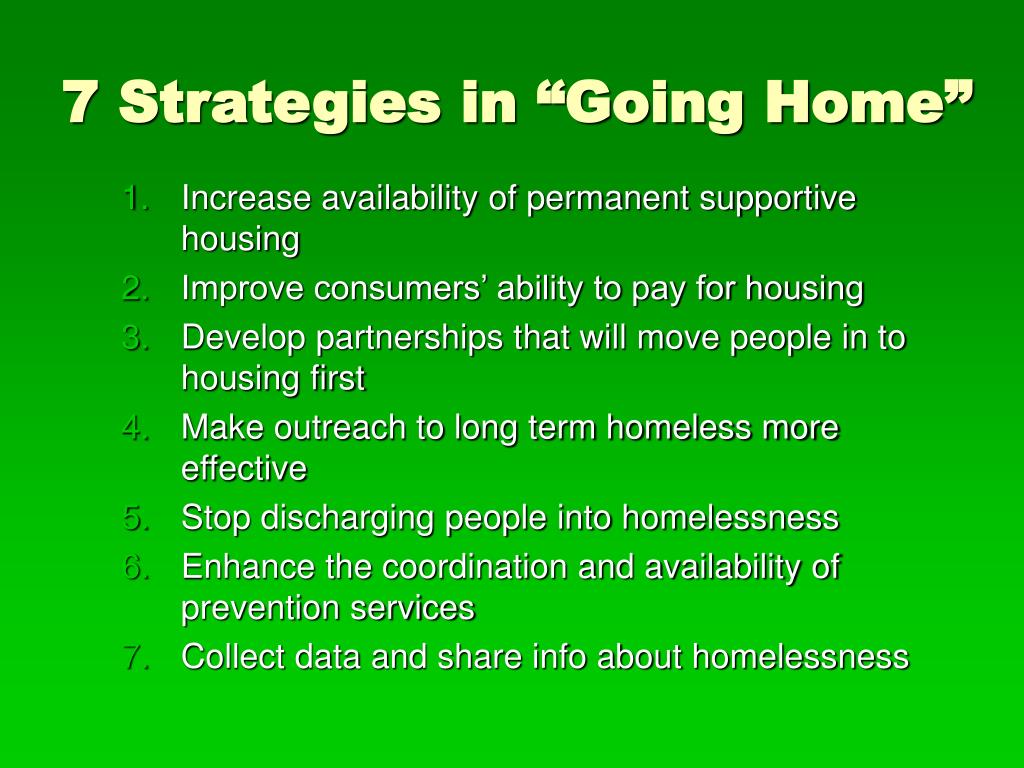 7 Strategies in “Going Home”

1. Increase availability of permanent supportive housing
2. Improve consumers’ ability to pay for housing
3. Develop partnerships that will move people in to housing first
4. Make outreach to long term homeless more effective
5. Stop discharging people into homelessness
6. Enhance the coordination and availability of prevention services
7. Collect data and share info about homelessness